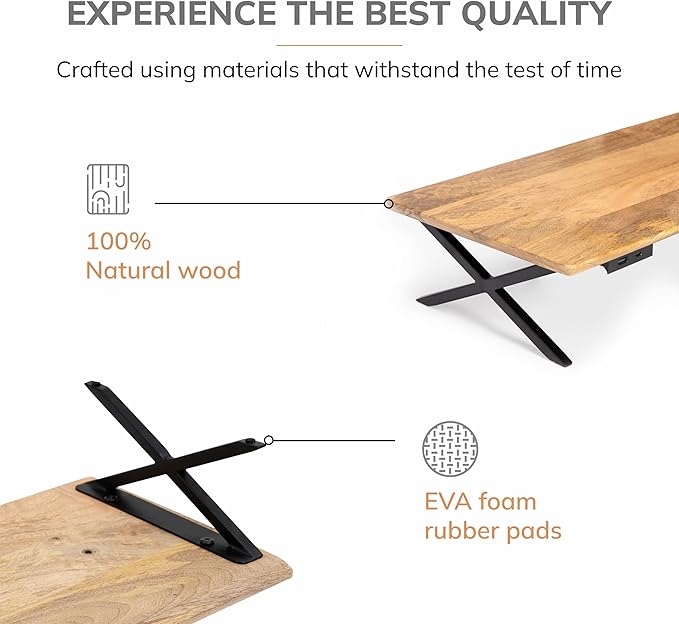 EXPERIENCE THE BEST QUALITY

Crafted using materials that withstand the test of time

100%
Natural wood

EVA foam
rubber pads